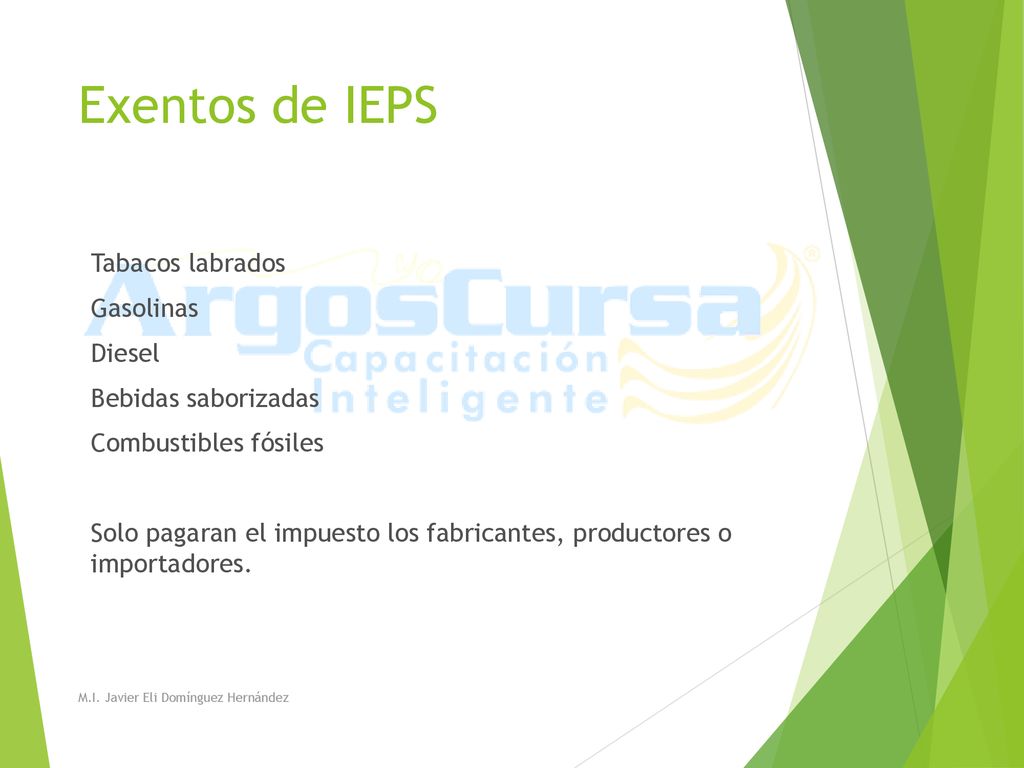 Exentos de IEPS

Tabacos labrados

Gasolinas

Diesel

Bebidas saborizadas

Combustibles fósiles

Solo pagaran el impuesto los fabricantes, productores o importadores.

yo ArgosCursa®
Capacitación Inteligente

M.I. Javier Eli Domínguez Hernández